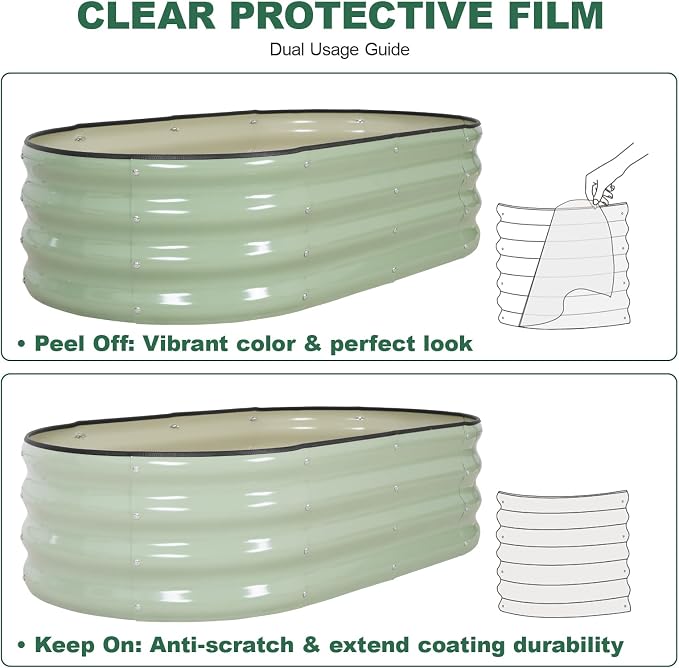 CLEAR PROTECTIVE FILM

Dual Usage Guide

• Peel Off: Vibrant color & perfect look

• Keep On: Anti-scratch & extend coating durability